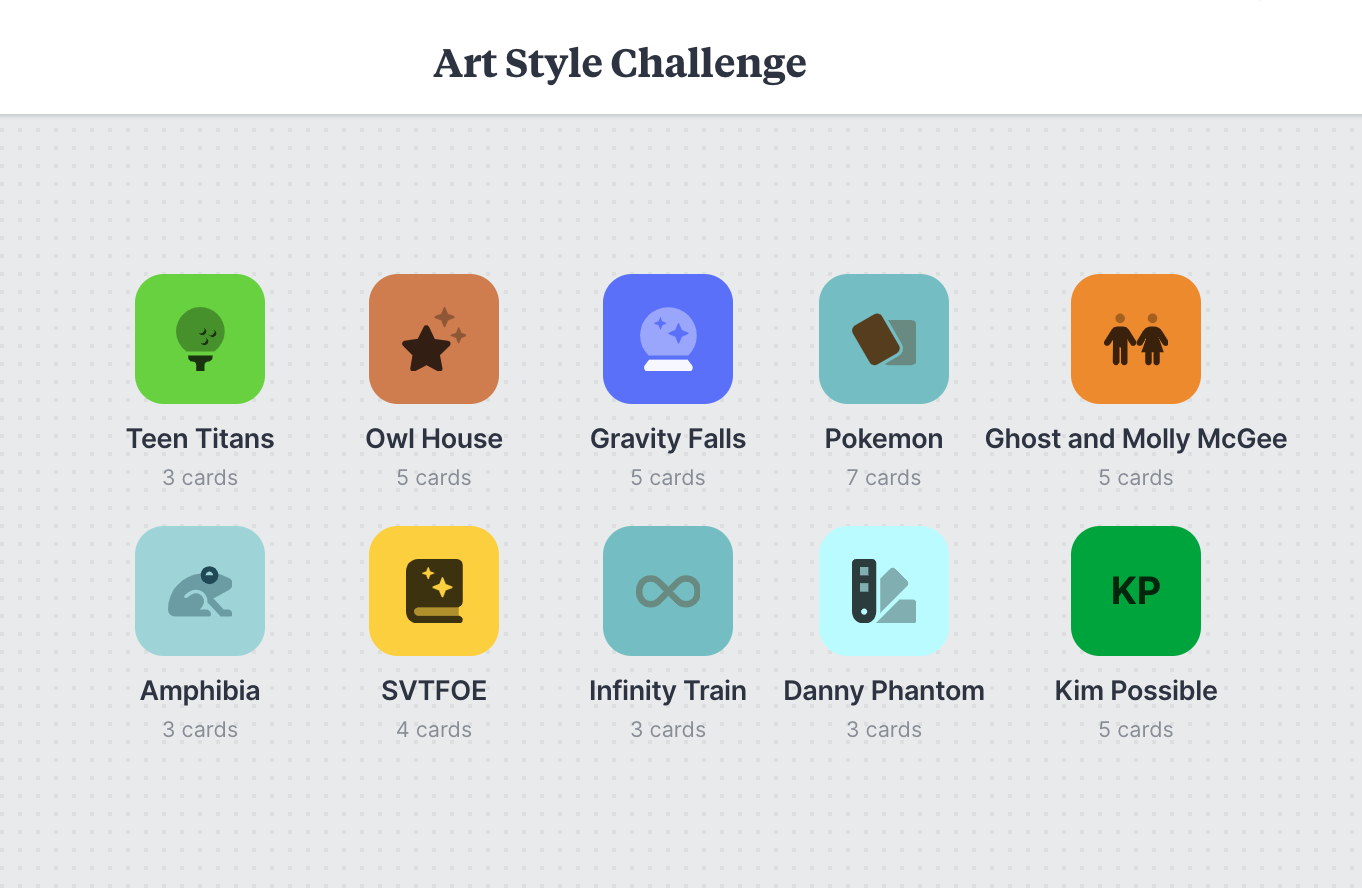 Art Style Challenge

Teen Titans
3 cards

Owl House
5 cards

Gravity Falls
5 cards

Pokemon
7 cards

Ghost and Molly McGee
5 cards

Amphibia
3 cards

SVTFOE
4 cards

Infinity Train
3 cards

Danny Phantom
3 cards

KP

Kim Possible
5 cards